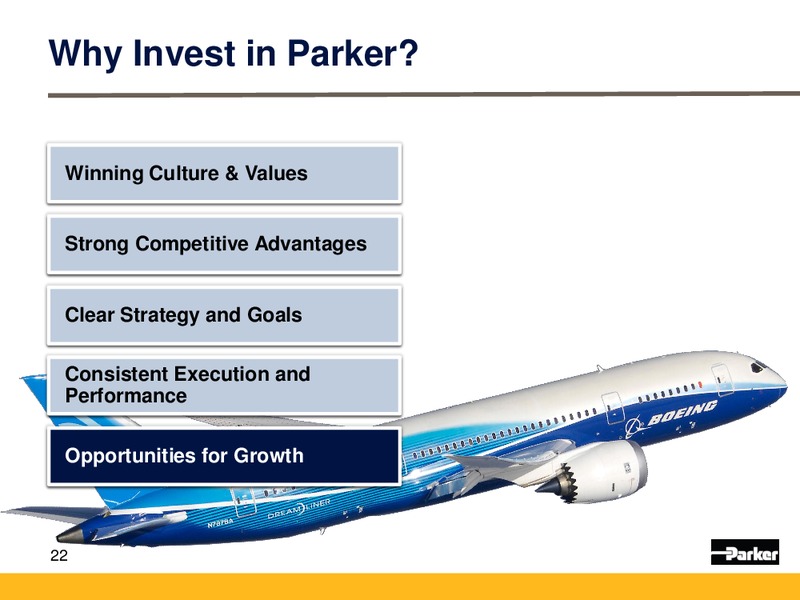 Why Invest in Parker?

Winning Culture & Values

Strong Competitive Advantages

Clear Strategy and Goals

Consistent Execution and Performance

Opportunities for Growth

BOEING

DREAMLINER

N787BA

22

Parker